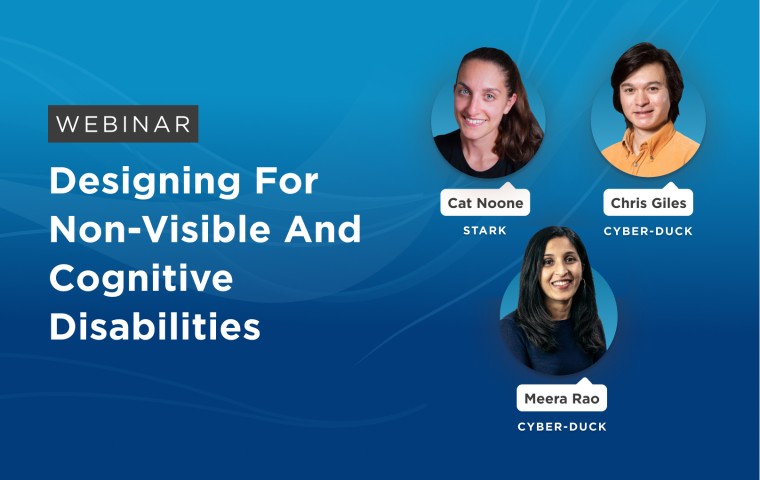 WEBINAR

Designing For Non-Visible And Cognitive Disabilities

Cat Noone
STARK

Chris Giles
CYBER-DUCK

Meera Rao
CYBER-DUCK